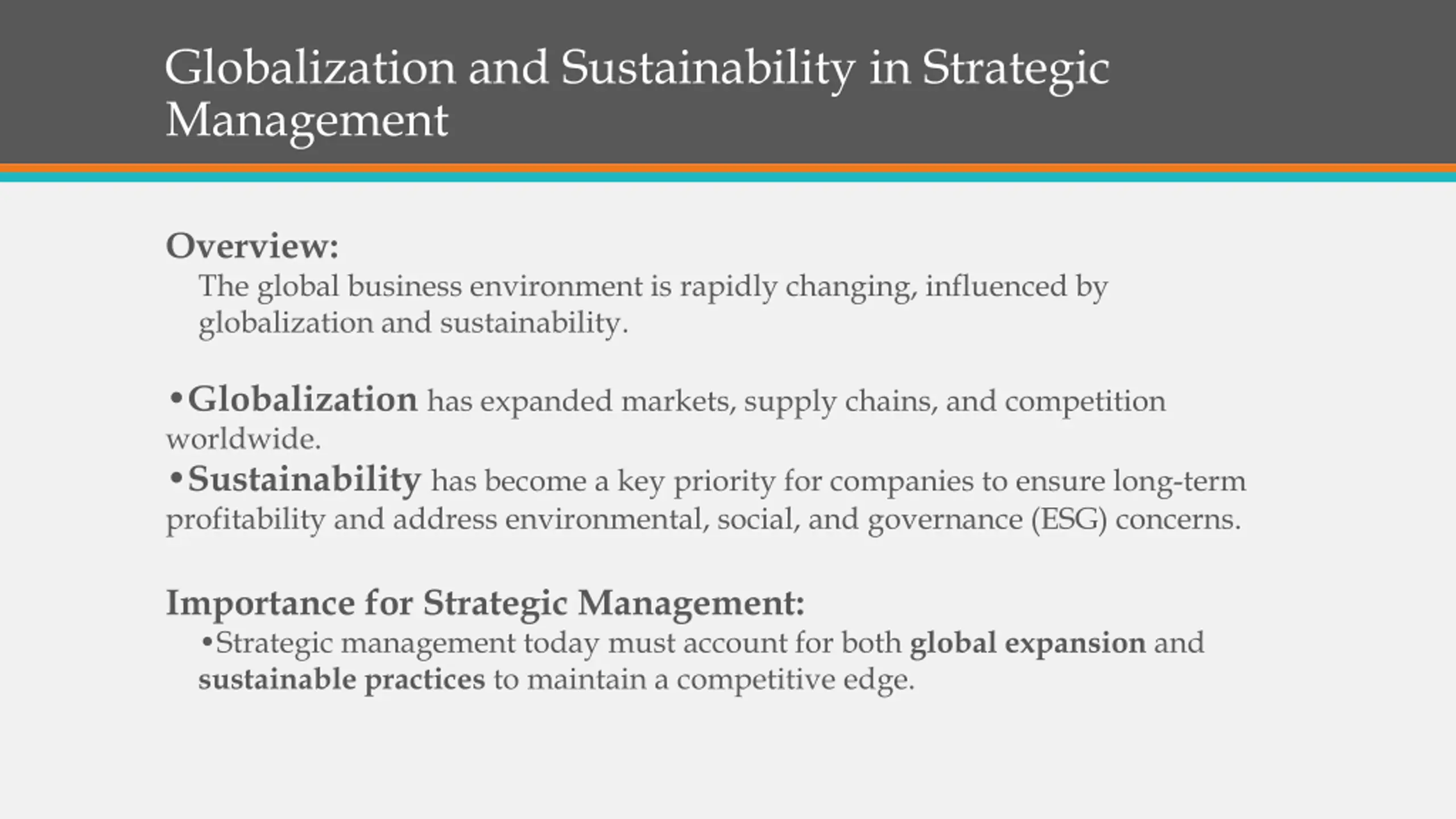 Globalization and Sustainability in Strategic Management

Overview:
The global business environment is rapidly changing, influenced by globalization and sustainability.

•Globalization has expanded markets, supply chains, and competition worldwide.
•Sustainability has become a key priority for companies to ensure long-term profitability and address environmental, social, and governance (ESG) concerns.

Importance for Strategic Management:
•Strategic management today must account for both global expansion and sustainable practices to maintain a competitive edge.